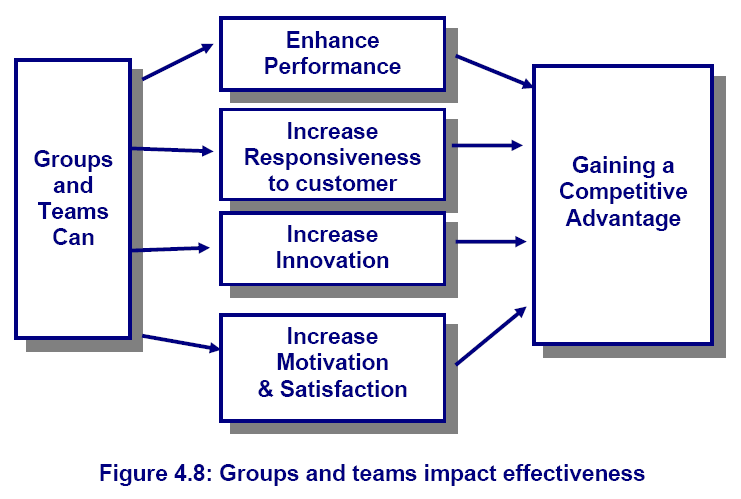 Groups and Teams Can

Enhance Performance

Increase Responsiveness to customer

Increase Innovation

Increase Motivation & Satisfaction

Gaining a Competitive Advantage

Figure 4.8: Groups and teams impact effectiveness